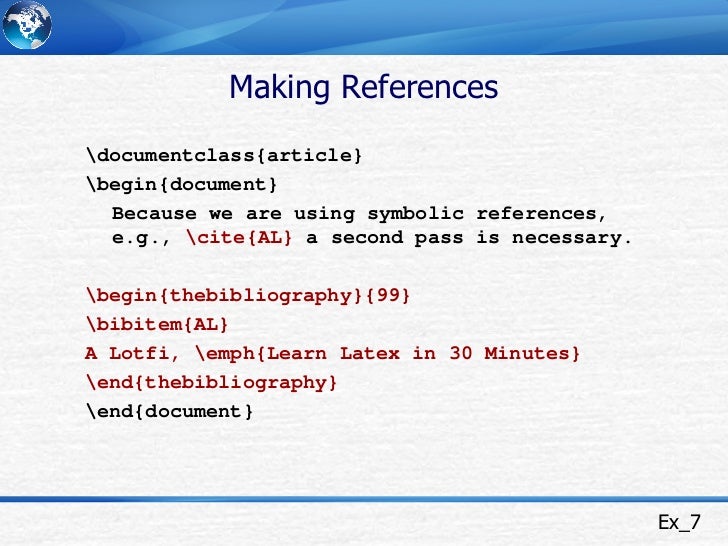 Making References

\documentclass{article}
\begin{document}
Because we are using symbolic references, e.g., \cite{AL} a second pass is necessary.

\begin{thebibliography}{99}
\bibitem{AL}
A Lotfi, \emph{Learn Latex in 30 Minutes}
\end{thebibliography}
\end{document}

Ex_7